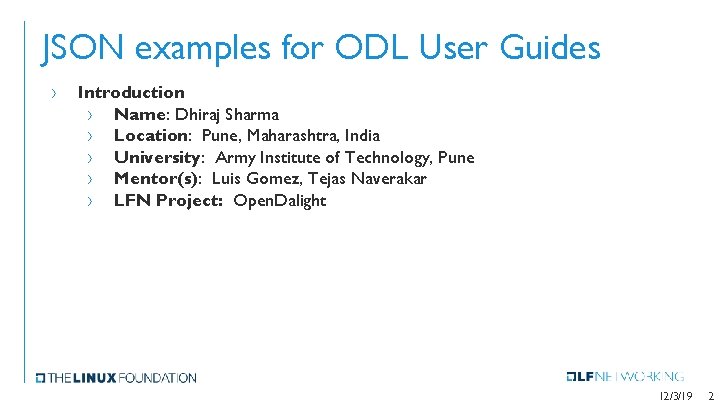 JSON examples for ODL User Guides

› Introduction
› Name: Dhiraj Sharma
› Location: Pune, Maharashtra, India
› University: Army Institute of Technology, Pune
› Mentor(s): Luis Gomez, Tejas Naverakar
› LFN Project: OpenDalight

THE LINUX FOUNDATION

LFNETWORKING

12/3/19 2